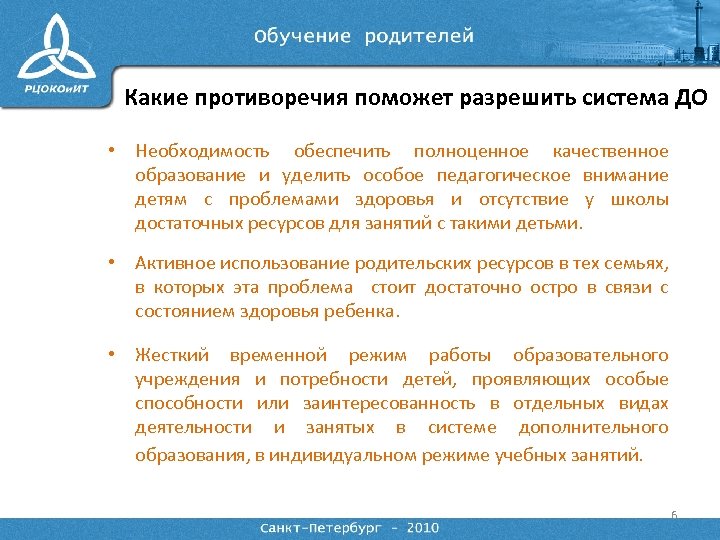 РЦОКОиИТ

Обучение родителей

Какие противоречия поможет разрешить система ДО

• Необходимость обеспечить полноценное качественное образование и уделить особое педагогическое внимание детям с проблемами здоровья и отсутствие у школы достаточных ресурсов для занятий с такими детьми.

• Активное использование родительских ресурсов в тех семьях, в которых эта проблема стоит достаточно остро в связи с состоянием здоровья ребенка.

• Жесткий временной режим работы образовательного учреждения и потребности детей, проявляющих особые способности или заинтересованность в отдельных видах деятельности и занятых в системе дополнительного образования, в индивидуальном режиме учебных занятий.

6

Санкт-Петербург - 2010